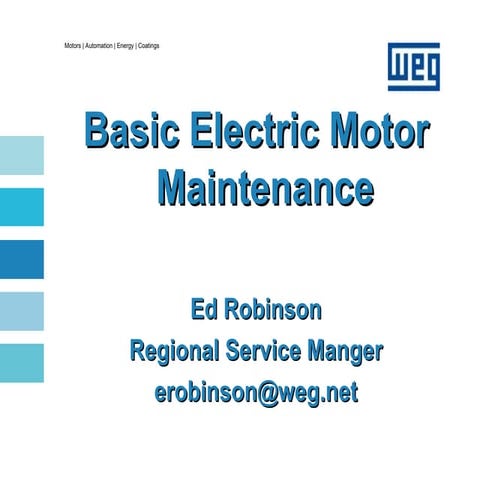 Motors | Automation | Energy | Coatings

WEG

Basic Electric Motor Maintenance

Ed Robinson

Regional Service Manger

erobinson@weg.net